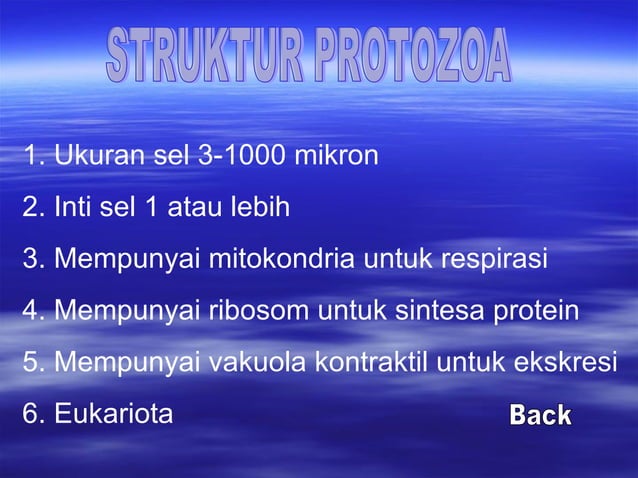 STRUKTUR PROTOZOA

1. Ukuran sel 3-1000 mikron

2. Inti sel 1 atau lebih

3. Mempunyai mitokondria untuk respirasi

4. Mempunyai ribosom untuk sintesa protein

5. Mempunyai vakuola kontraktil untuk ekskresi

6. Eukariota

Back